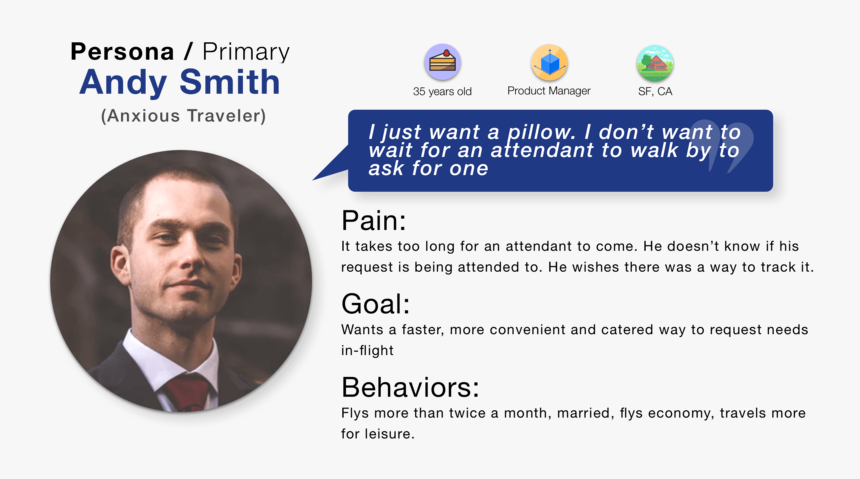 Persona / Primary
Andy Smith
(Anxious Traveler)

35 years old

Product Manager

SF, CA

I just want a pillow. I don't want to wait for an attendant to walk by to ask for one

Pain:
It takes too long for an attendant to come. He doesn't know if his request is being attended to. He wishes there was a way to track it.

Goal:
Wants a faster, more convenient and catered way to request needs in-flight

Behaviors:
Flys more than twice a month, married, flys economy, travels more for leisure.